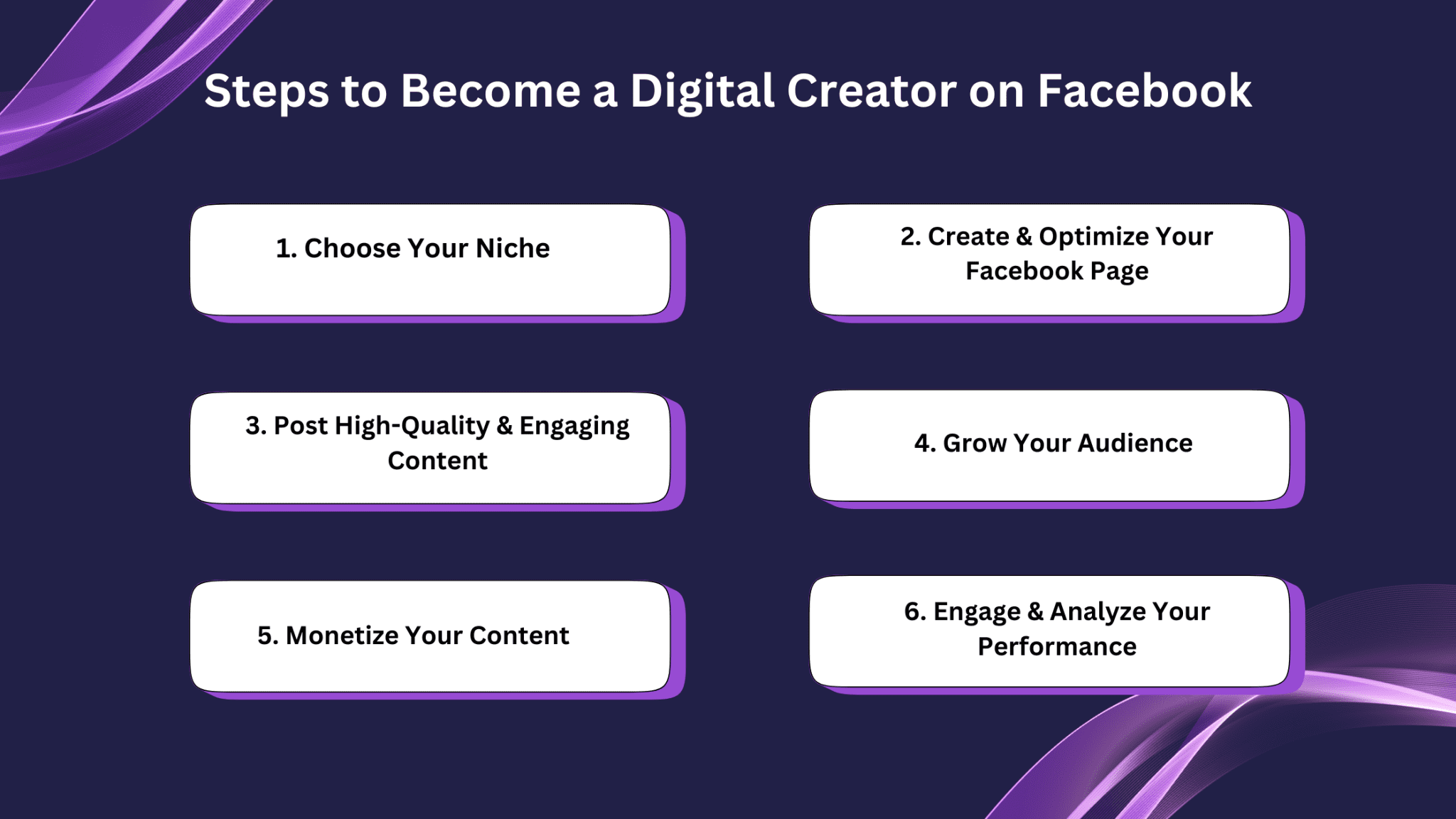 Steps to Become a Digital Creator on Facebook

1. Choose Your Niche

2. Create & Optimize Your Facebook Page

3. Post High-Quality & Engaging Content

4. Grow Your Audience

5. Monetize Your Content

6. Engage & Analyze Your Performance